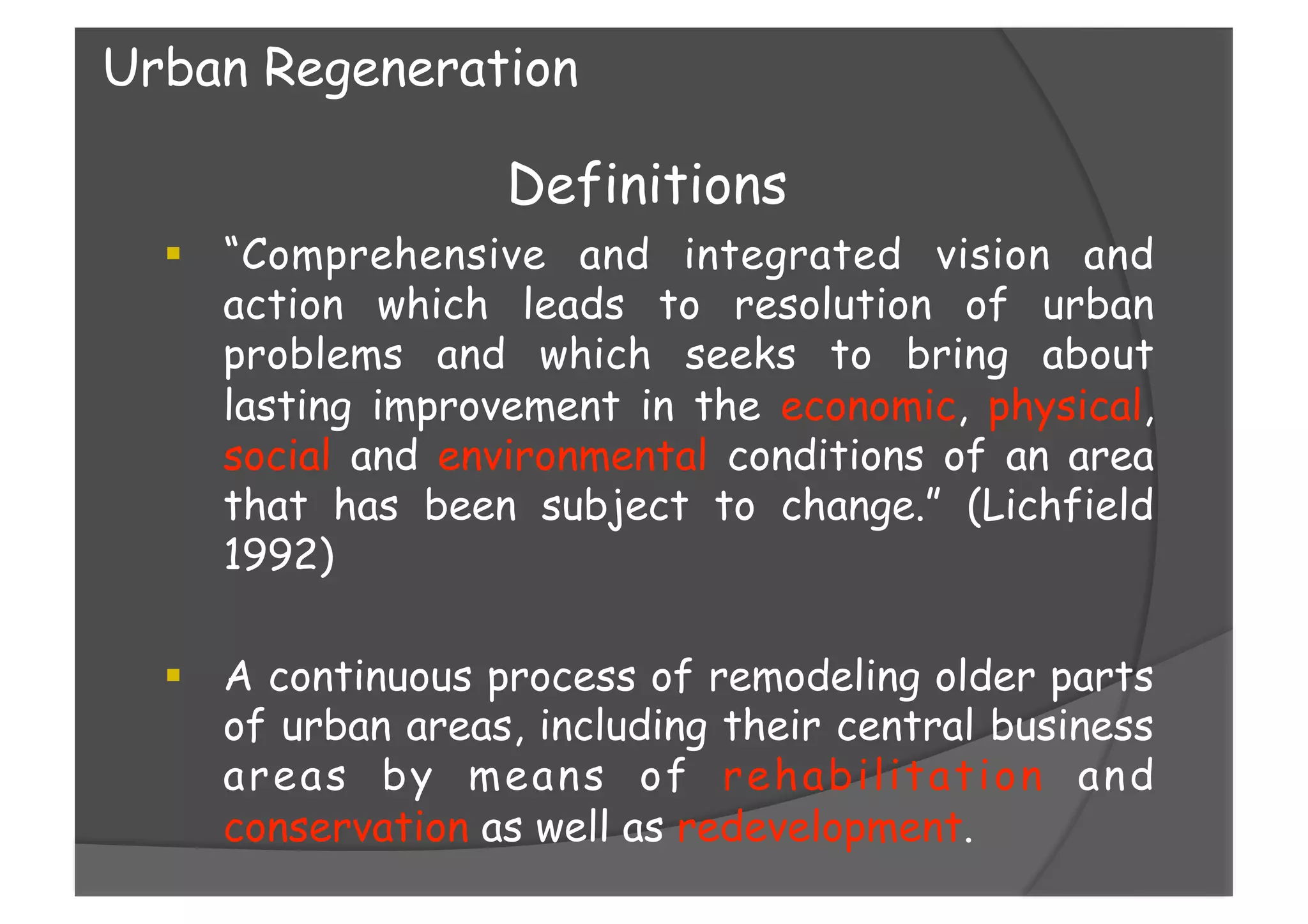 Urban Regeneration

Definitions

▪ “Comprehensive and integrated vision and action which leads to resolution of urban problems and which seeks to bring about lasting improvement in the economic, physical, social and environmental conditions of an area that has been subject to change.” (Lichfield 1992)

▪ A continuous process of remodeling older parts of urban areas, including their central business areas by means of rehabilitation and conservation as well as redevelopment.